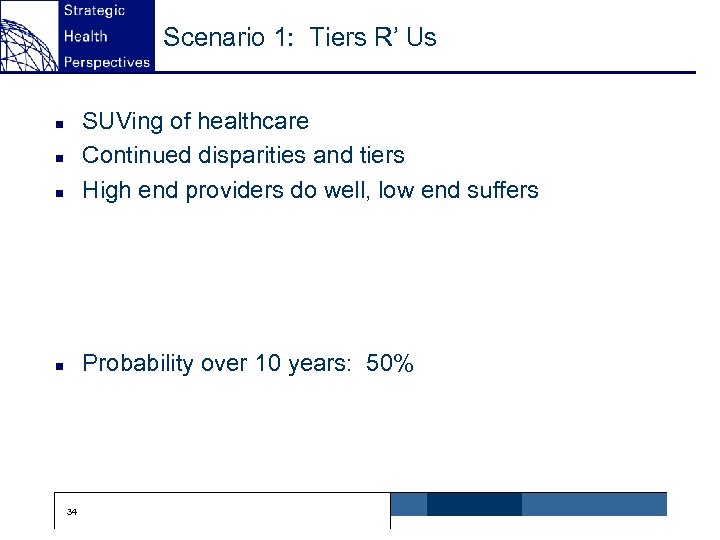 Strategic
Health
Perspectives

Scenario 1: Tiers R' Us

- SUVing of healthcare
- Continued disparities and tiers
- High end providers do well, low end suffers

- Probability over 10 years: 50%

34